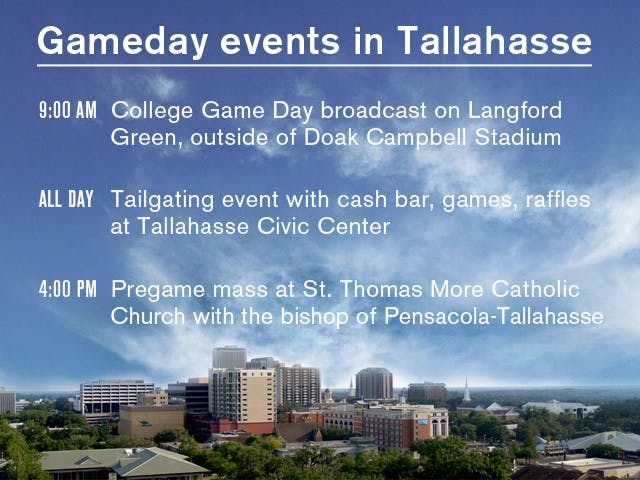 Gameday events in Tallahasse

9:00 AM College Game Day broadcast on Langford Green, outside of Doak Campbell Stadium

ALL DAY Tailgating event with cash bar, games, raffles at Tallahasse Civic Center

4:00 PM Pregame mass at St. Thomas More Catholic Church with the bishop of Pensacola-Tallahasse